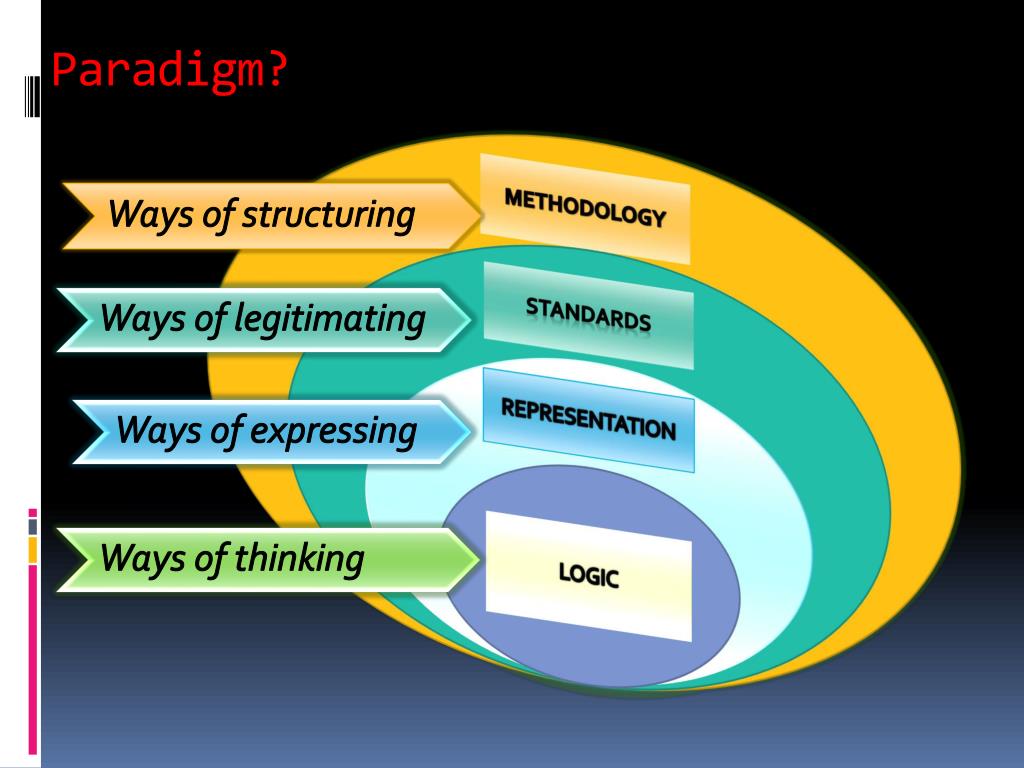 Paradigm?

Ways of structuring

METHODOLOGY

Ways of legitimating

STANDARDS

Ways of expressing

REPRESENTATION

Ways of thinking

LOGIC